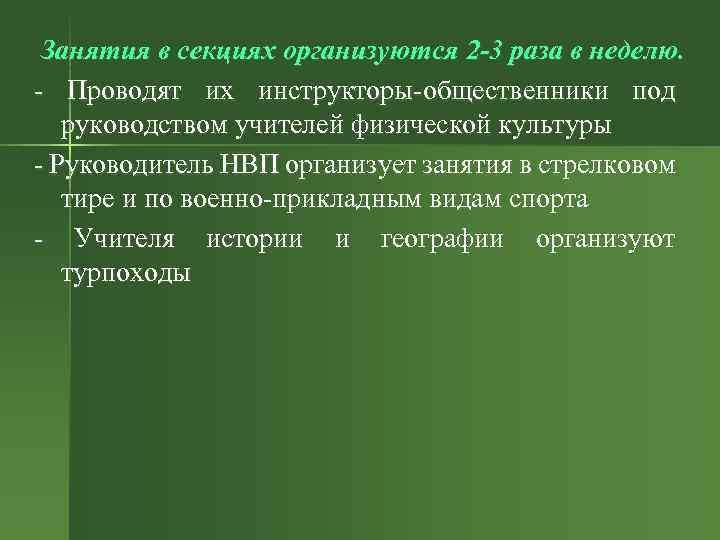 Занятия в секциях организуются 2-3 раза в неделю.

- Проводят их инструкторы-общественники под руководством учителей физической культуры

- Руководитель НВП организует занятия в стрелковом тире и по военно-прикладным видам спорта

- Учителя истории и географии организуют турпоходы